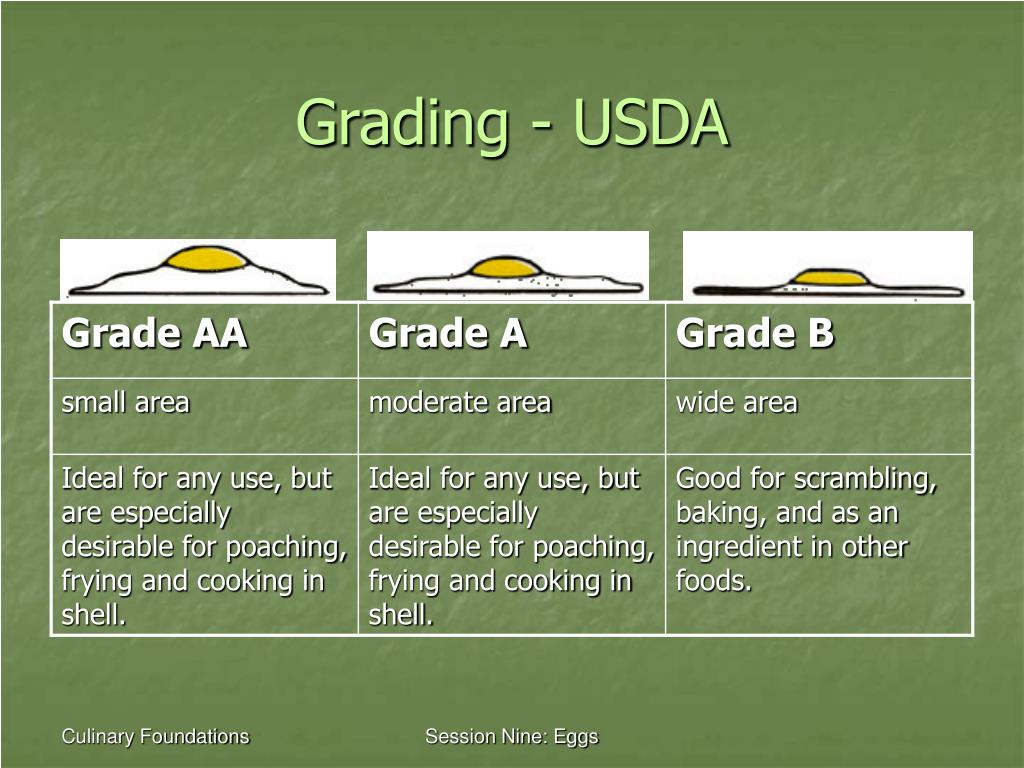 Grading - USDA

| Grade AA | Grade A | Grade B |
|---|---|---|
| small area | moderate area | wide area |
| Ideal for any use, but are especially desirable for poaching, frying and cooking in shell. | Ideal for any use, but are especially desirable for poaching, frying and cooking in shell. | Good for scrambling, baking, and as an ingredient in other foods. |

Culinary Foundations

Session Nine: Eggs